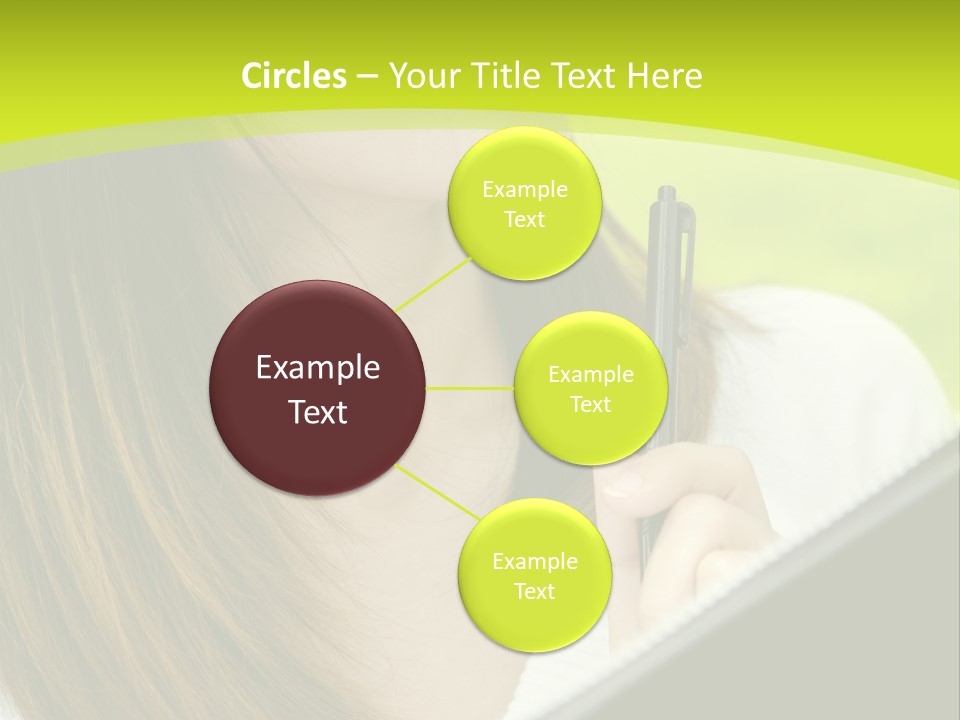 Circles – Your Title Text Here

Example Text

Example Text

Example Text

Example Text